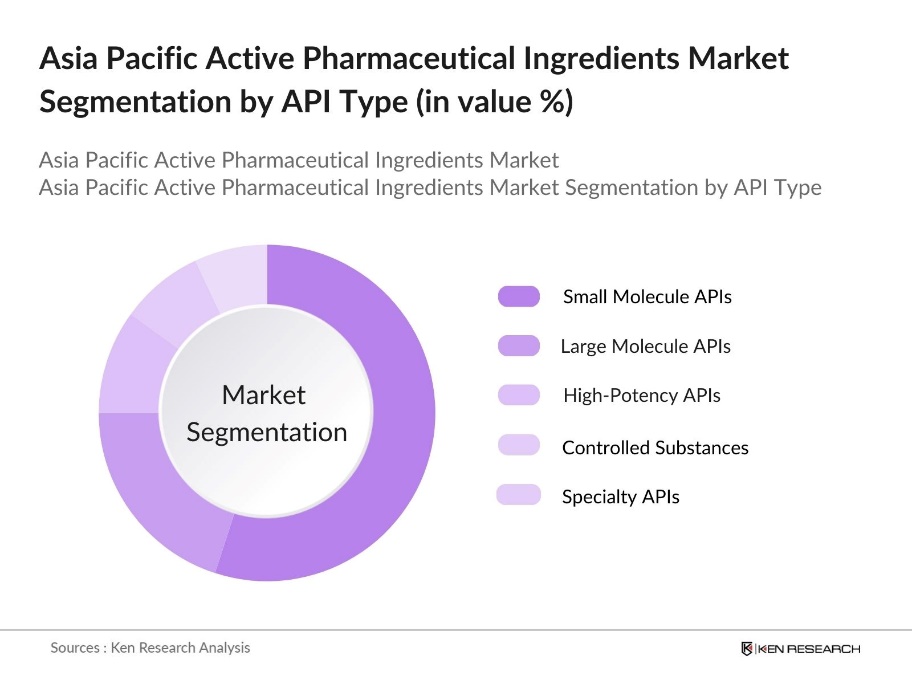 Asia Pacific Active Pharmaceutical Ingredients Market Segmentation by API Type (in value %)

Asia Pacific Active Pharmaceutical Ingredients Market
Asia Pacific Active Pharmaceutical Ingredients Market Segmentation by API Type

Market Segmentation

Small Molecule APIs
Large Molecule APIs
High-Potency APIs
Controlled Substances
Specialty APIs

Sources : Ken Research Analysis

KEN RESEARCH